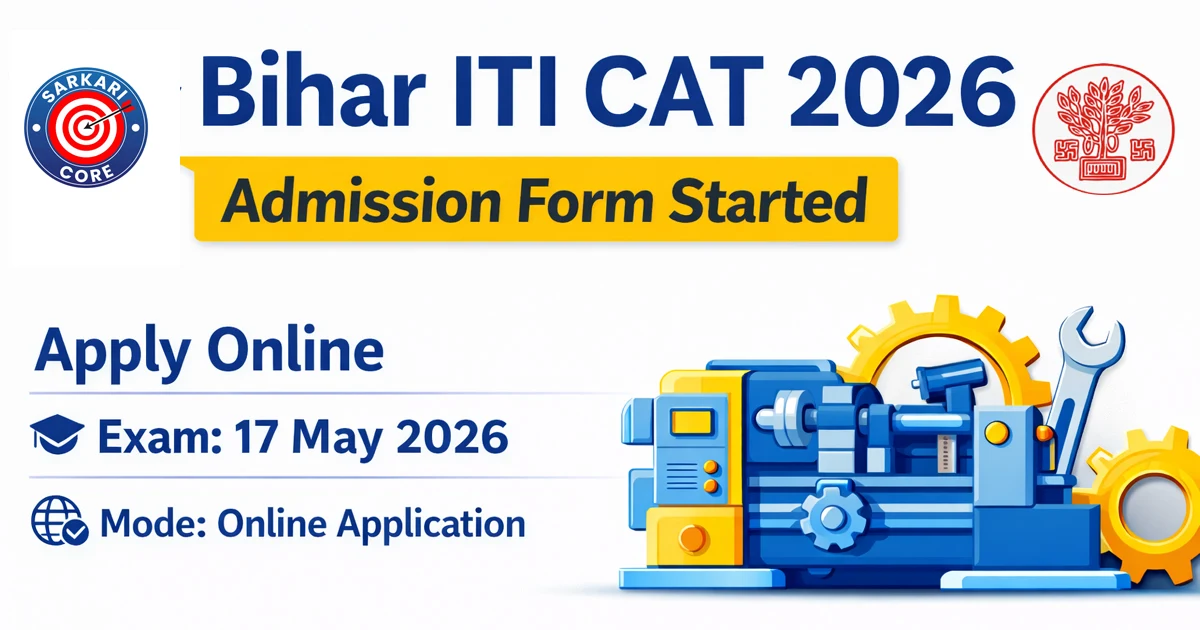 SARKARI CORE

Bihar ITI CAT 2026

Admission Form Started

Apply Online

Exam: 17 May 2026

Mode: Online Application